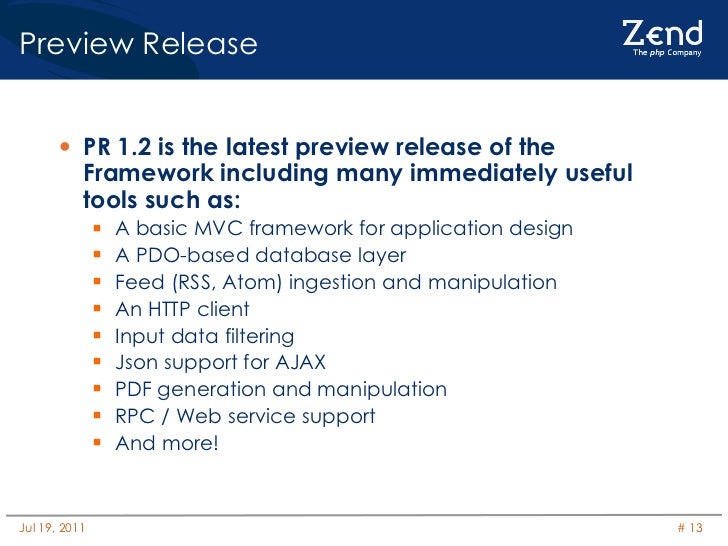 Preview Release

Zend
The php Company

• PR 1.2 is the latest preview release of the Framework including many immediately useful tools such as:
  ▪ A basic MVC framework for application design
  ▪ A PDO-based database layer
  ▪ Feed (RSS, Atom) ingestion and manipulation
  ▪ An HTTP client
  ▪ Input data filtering
  ▪ Json support for AJAX
  ▪ PDF generation and manipulation
  ▪ RPC / Web service support
  ▪ And more!

Jul 19, 2011

# 13